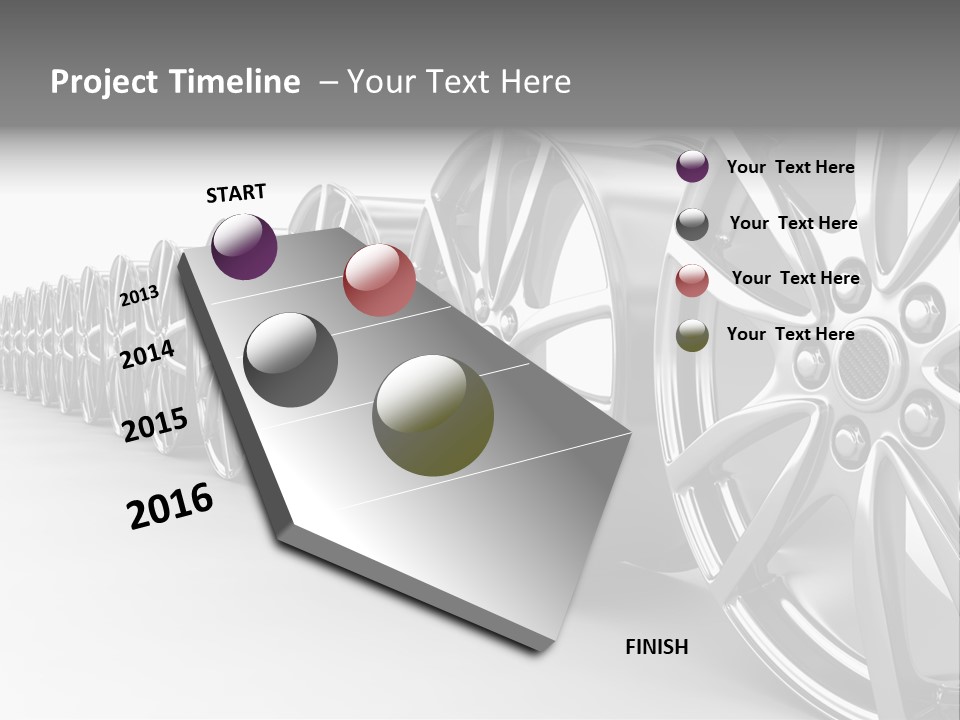 Project Timeline – Your Text Here

START

2013

2014

2015

2016

FINISH

Your Text Here

Your Text Here

Your Text Here

Your Text Here